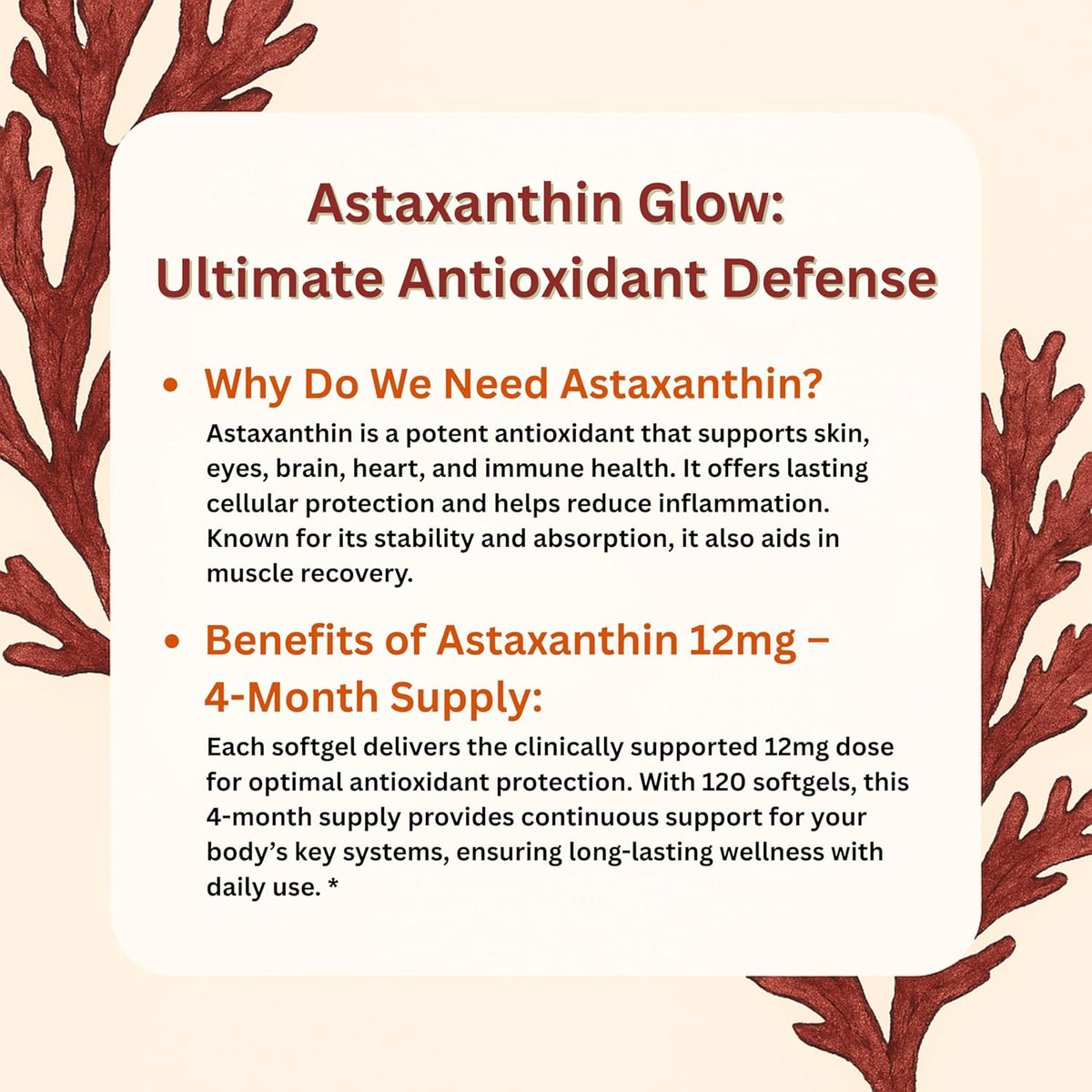 Astaxanthin Glow:
Ultimate Antioxidant Defense

• Why Do We Need Astaxanthin?

Astaxanthin is a potent antioxidant that supports skin, eyes, brain, heart, and immune health. It offers lasting cellular protection and helps reduce inflammation. Known for its stability and absorption, it also aids in muscle recovery.

• Benefits of Astaxanthin 12mg – 4-Month Supply:

Each softgel delivers the clinically supported 12mg dose for optimal antioxidant protection. With 120 softgels, this 4-month supply provides continuous support for your body's key systems, ensuring long-lasting wellness with daily use. *